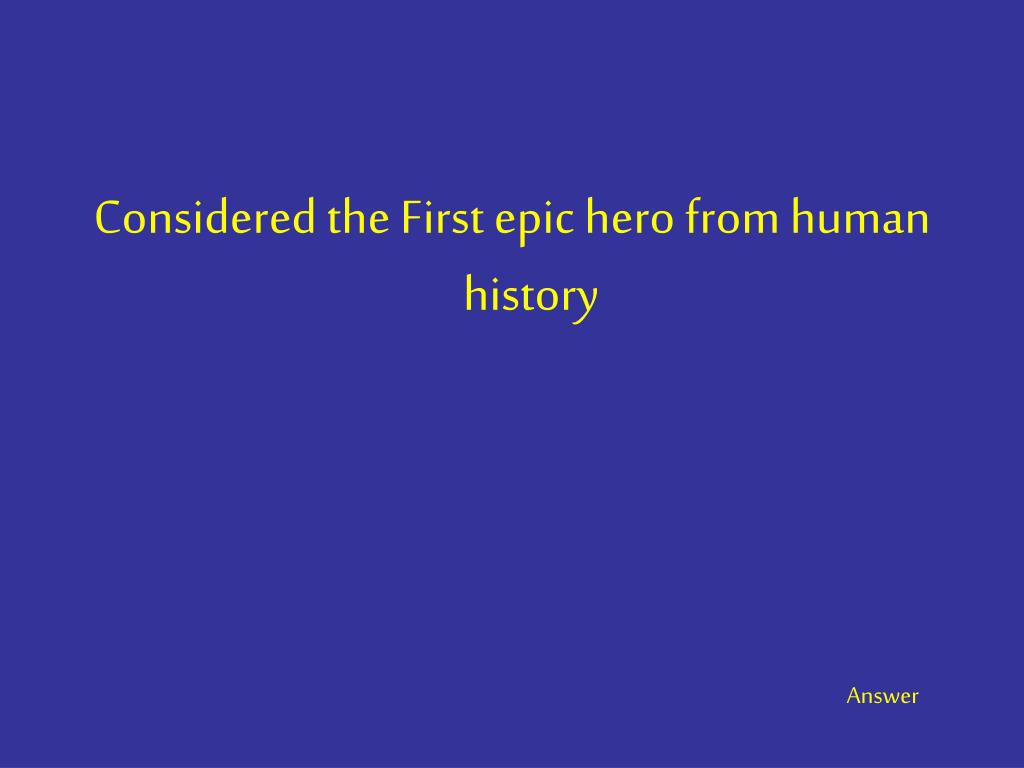 Considered the First epic hero from human history

Answer